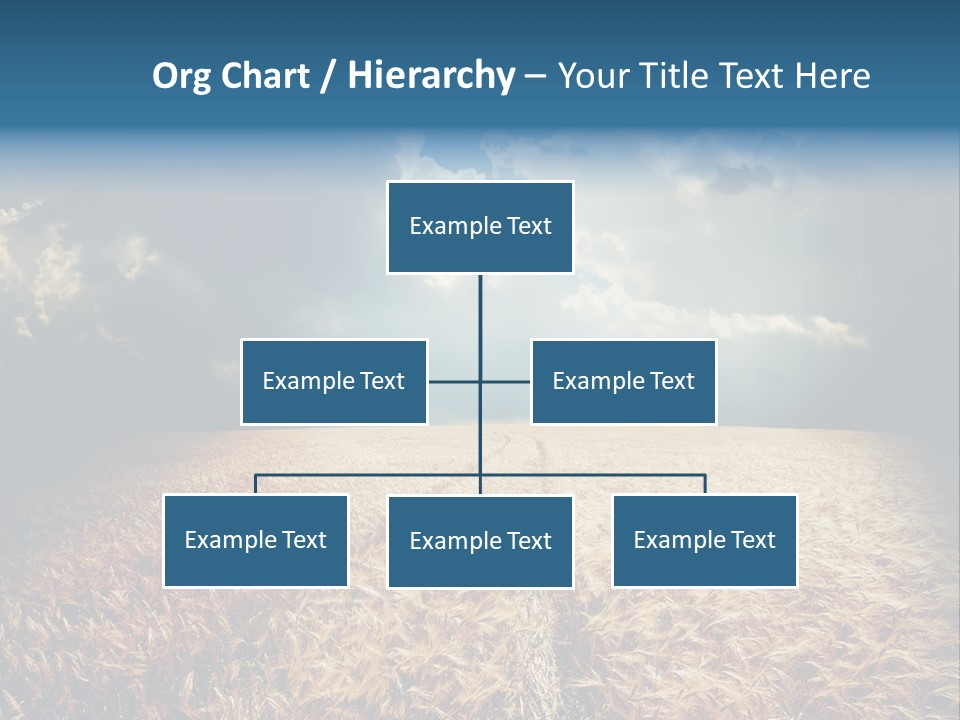 Org Chart / Hierarchy – Your Title Text Here

Example Text

Example Text

Example Text

Example Text

Example Text

Example Text